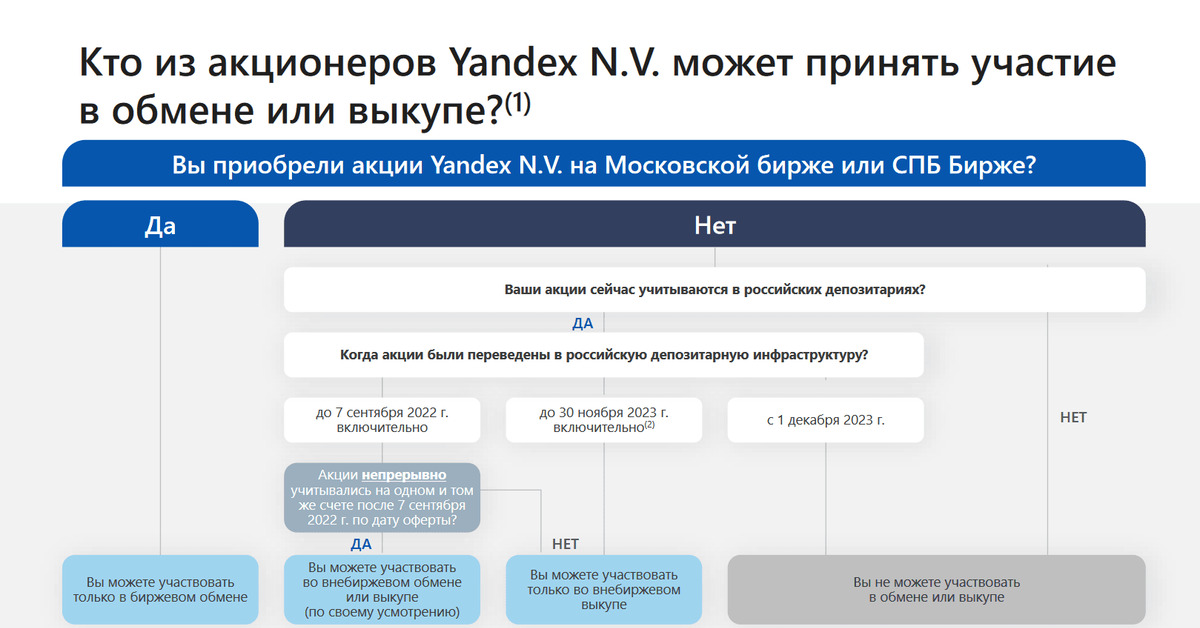 Кто из акционеров Yandex N.V. может принять участие в обмене или выкупе?$^{(1)}$

Вы приобрели акции Yandex N.V. на Московской бирже или СПБ Бирже?

Да

Нет

Ваши акции сейчас учитываются в российских депозитариях?

ДА

Когда акции были переведены в российскую депозитарную инфраструктуру?

до 7 сентября 2022 г. включительно

до 30 ноября 2023 г. включительно$^{(2)}$

с 1 декабря 2023 г.

НЕТ

Акции непрерывно учитывались на одном и том же счете после 7 сентября 2022 г. по дату оферты?

ДА

НЕТ

Вы можете участвовать только в биржевом обмене

Вы можете участвовать во внебиржевом обмене или выкупе (по своему усмотрению)

Вы можете участвовать только во внебиржевом выкупе

Вы не можете участвовать в обмене или выкупе